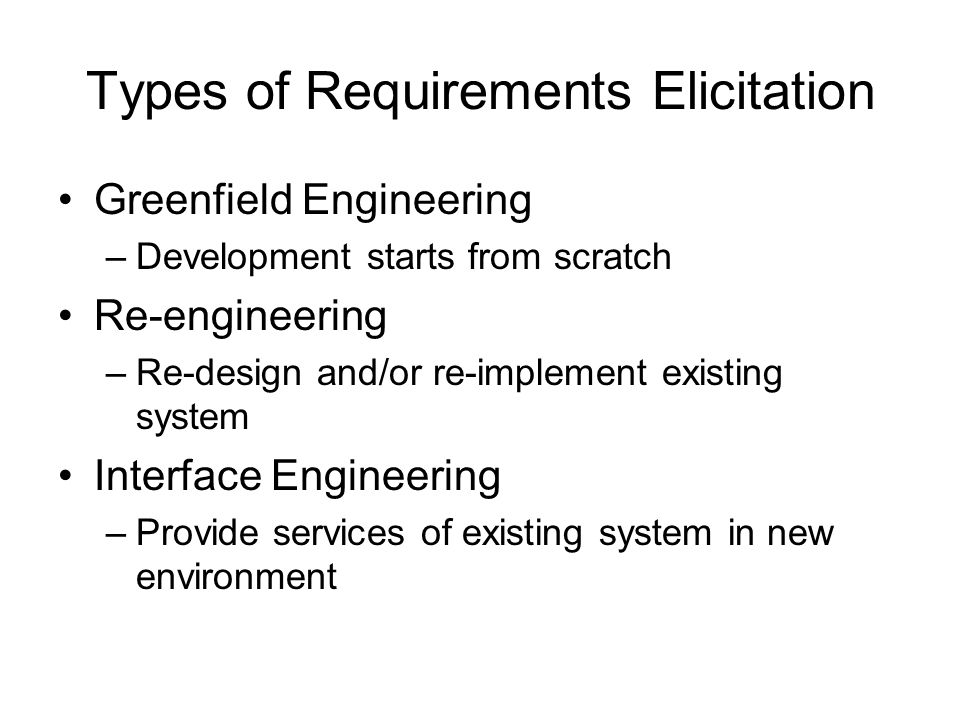 Types of Requirements Elicitation

• Greenfield Engineering
– Development starts from scratch

• Re-engineering
– Re-design and/or re-implement existing system

• Interface Engineering
– Provide services of existing system in new environment